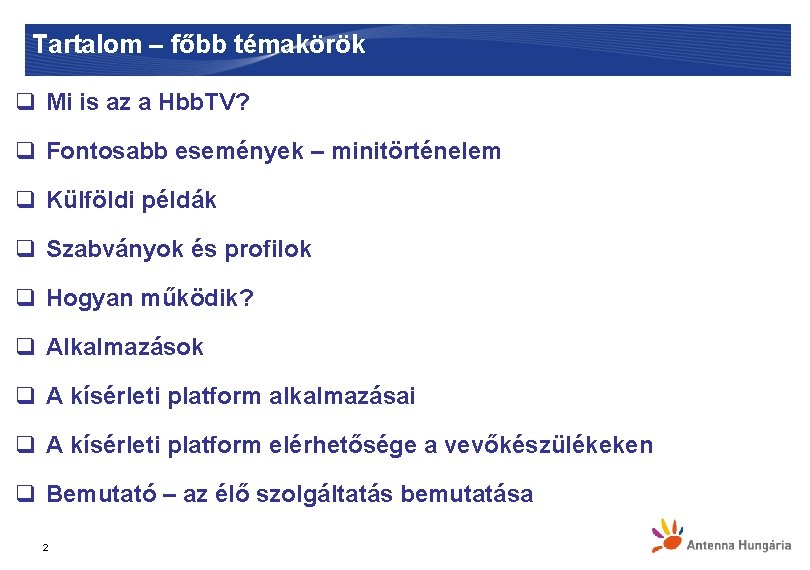 Tartalom – főbb témakörök

❑ Mi is az a HbbTV?

❑ Fontosabb események – minitörténelem

❑ Külföldi példák

❑ Szabványok és profilok

❑ Hogyan működik?

❑ Alkalmazások

❑ A kísérleti platform alkalmazásai

❑ A kísérleti platform elérhetősége a vevőkészülékeken

❑ Bemutató – az élő szolgáltatás bemutatása

2

Antenna Hungária